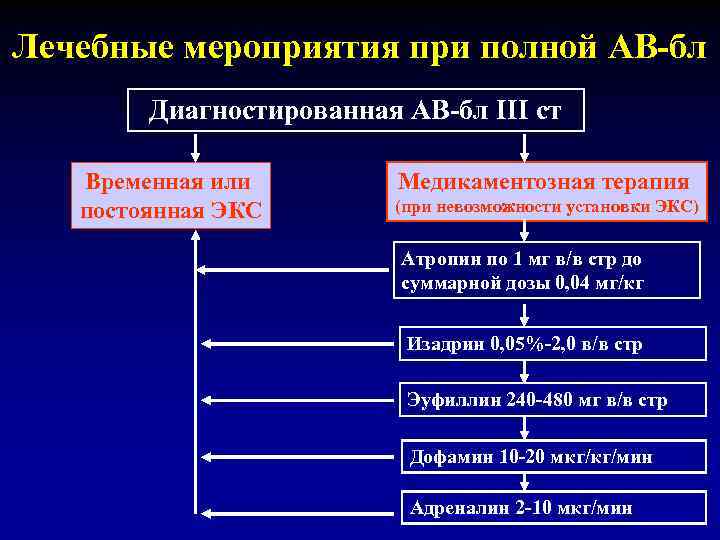 Лечебные мероприятия при полной АВ-бл

Диагностированная АВ-бл III ст

Временная или постоянная ЭКС

Медикаментозная терапия (при невозможности установки ЭКС)

Атропин по 1 мг в/в стр до суммарной дозы 0,04 мг/кг

Изадрин 0,05%-2,0 в/в стр

Эуфиллин 240-480 мг в/в стр

Дофамин 10-20 мкг/кг/мин

Адреналин 2-10 мкг/мин